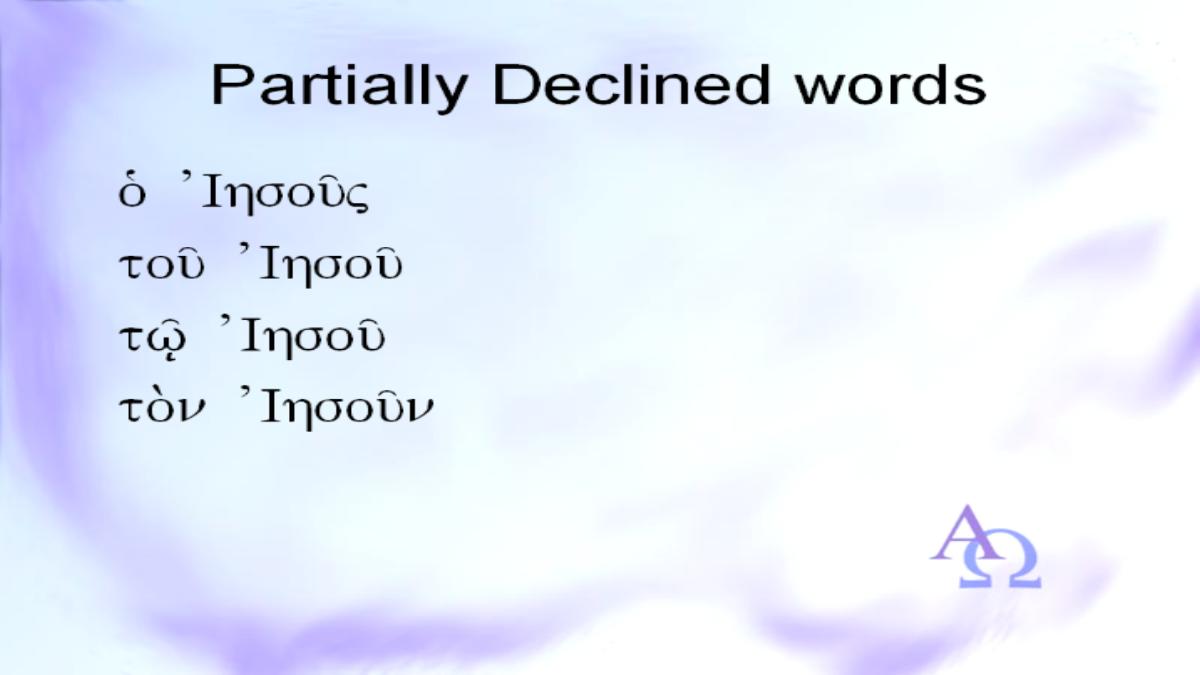 Partially Declined words

ὁ Ἰησοῦς

τοῦ Ἰησοῦ

τῷ Ἰησοῦ

τὸν Ἰησοῦν

ΑΩ